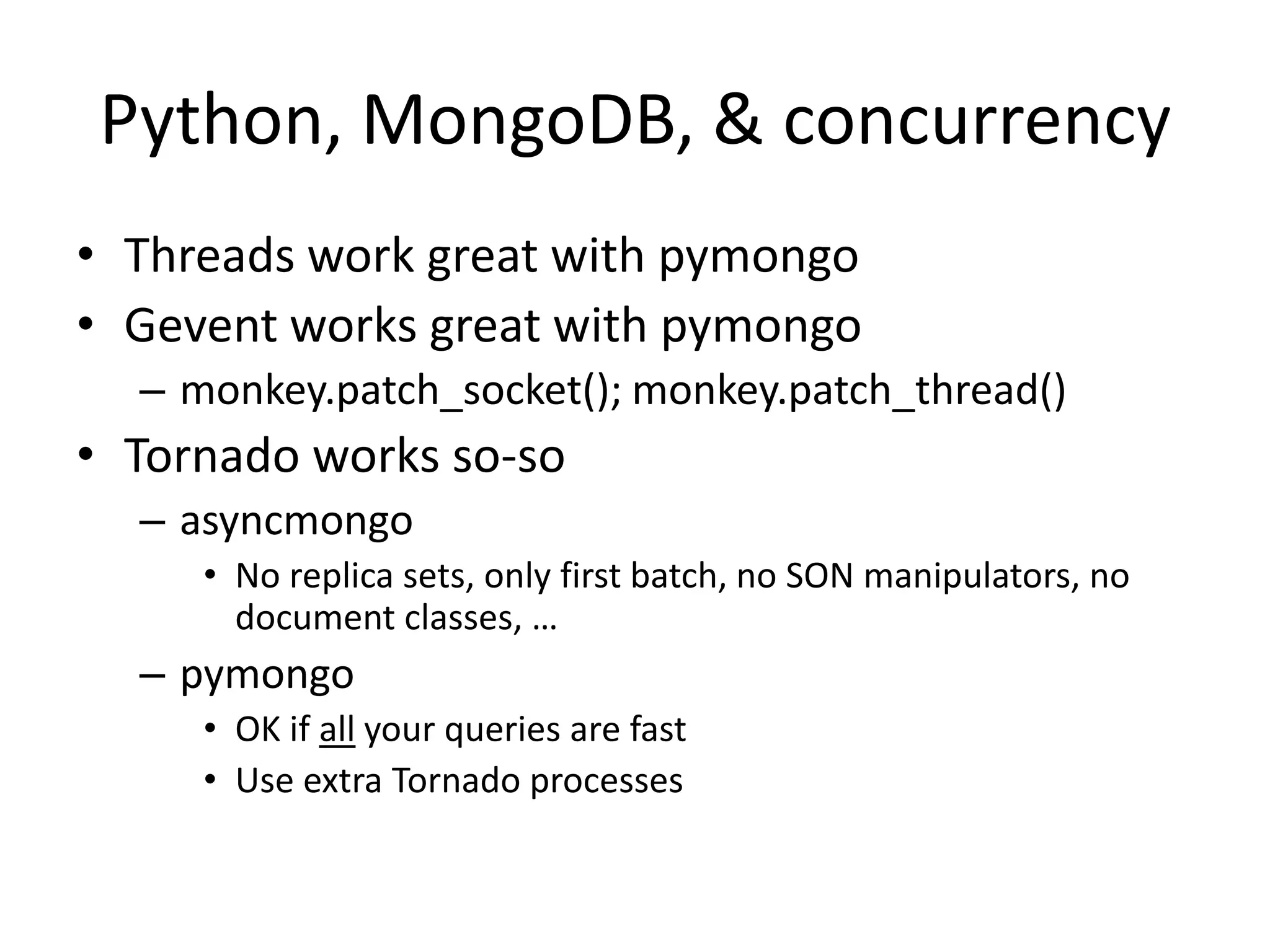 Python, MongoDB, & concurrency

• Threads work great with pymongo
• Gevent works great with pymongo
  – monkey.patch_socket(); monkey.patch_thread()
• Tornado works so-so
  – asyncmongo
    • No replica sets, only first batch, no SON manipulators, no document classes, …
  – pymongo
    • OK if all your queries are fast
    • Use extra Tornado processes